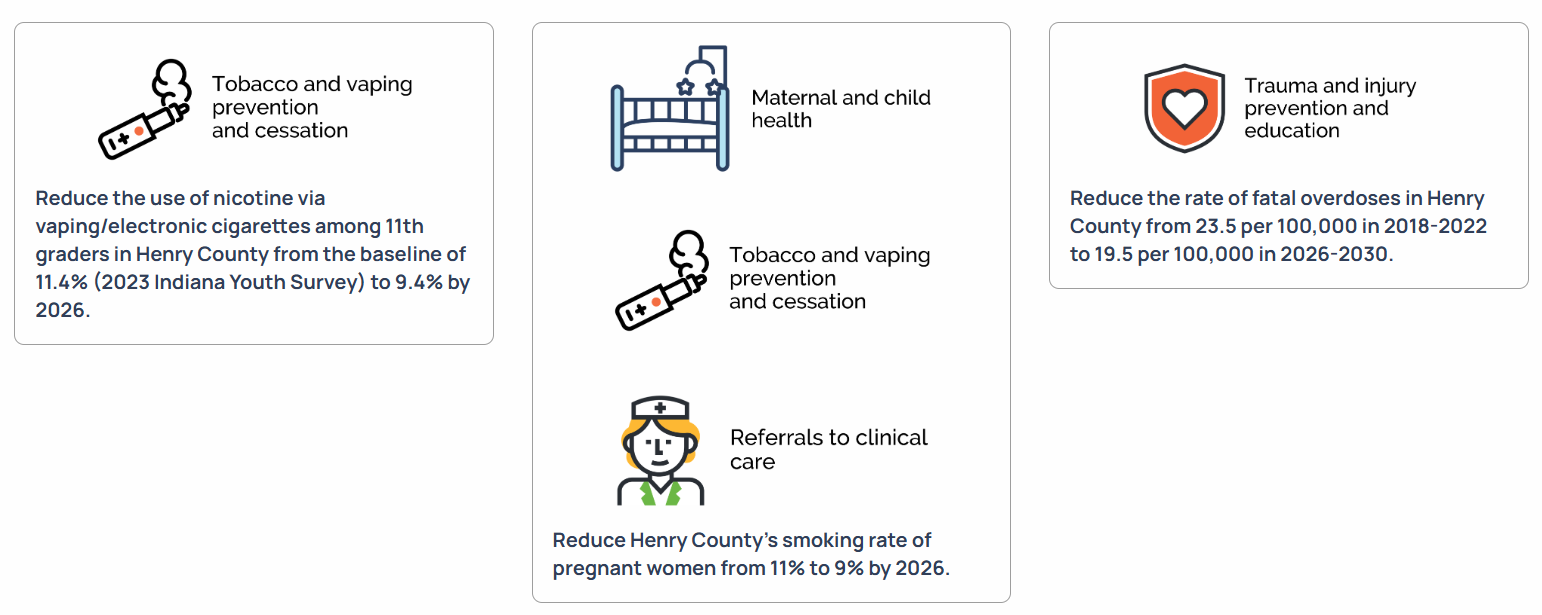 Tobacco and vaping prevention and cessation

Reduce the use of nicotine via vaping/electronic cigarettes among 11th graders in Henry County from the baseline of 11.4% (2023 Indiana Youth Survey) to 9.4% by 2026.

Maternal and child health

Tobacco and vaping prevention and cessation

Referrals to clinical care

Reduce Henry County's smoking rate of pregnant women from 11% to 9% by 2026.

Trauma and injury prevention and education

Reduce the rate of fatal overdoses in Henry County from 23.5 per 100,000 in 2018-2022 to 19.5 per 100,000 in 2026-2030.